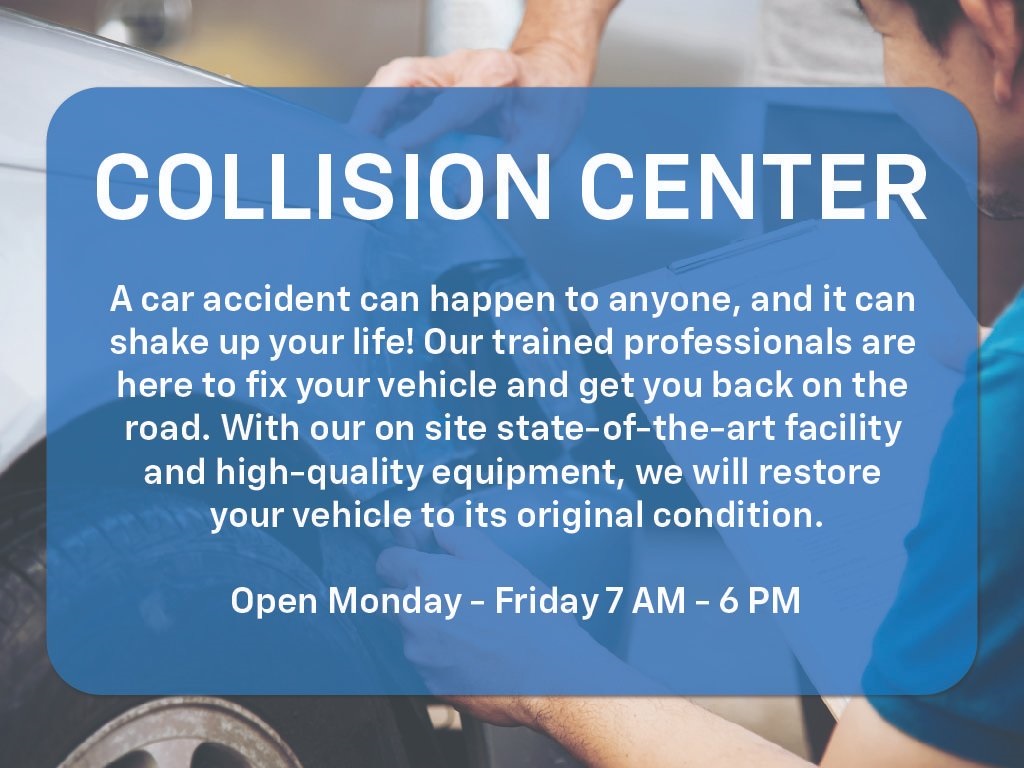 COLLISION CENTER

A car accident can happen to anyone, and it can shake up your life! Our trained professionals are here to fix your vehicle and get you back on the road. With our on site state-of-the-art facility and high-quality equipment, we will restore your vehicle to its original condition.

Open Monday - Friday 7 AM - 6 PM